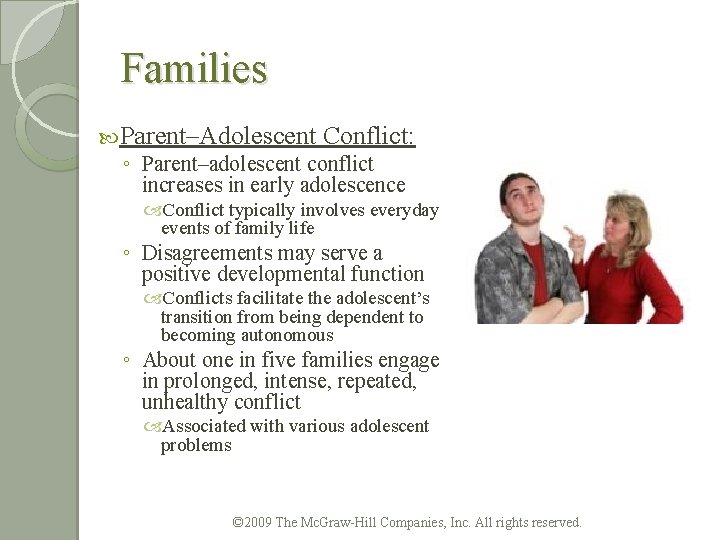 Families

Parent–Adolescent Conflict:

◦ Parent–adolescent conflict increases in early adolescence

Conflict typically involves everyday events of family life

◦ Disagreements may serve a positive developmental function

Conflicts facilitate the adolescent's transition from being dependent to becoming autonomous

◦ About one in five families engage in prolonged, intense, repeated, unhealthy conflict

Associated with various adolescent problems

©2009 The McGraw-Hill Companies, Inc. All rights reserved.